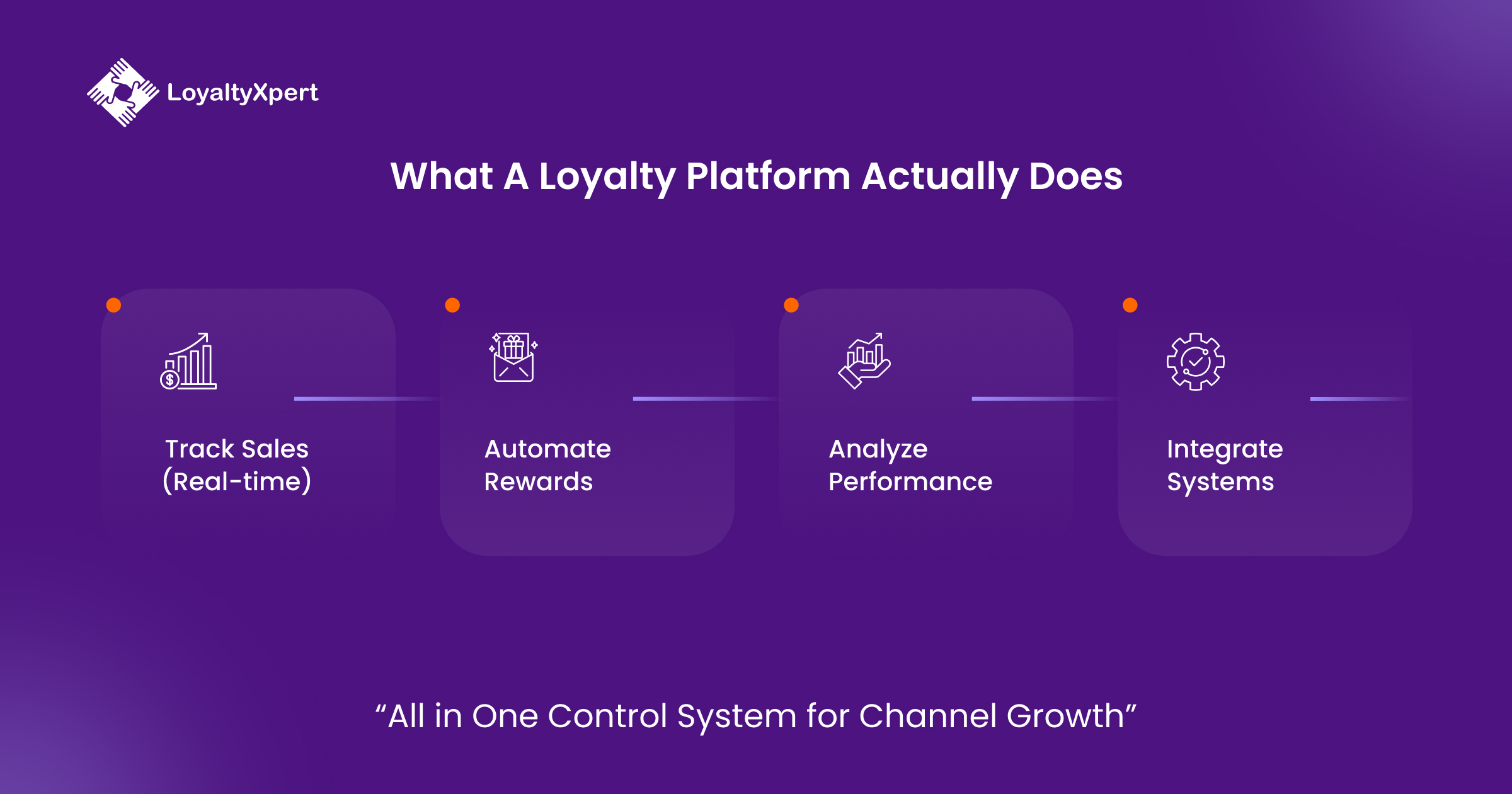 LoyaltyXpert

What A Loyalty Platform Actually Does

Track Sales (Real-time)

Automate Rewards

Analyze Performance

Integrate Systems

“All in One Control System for Channel Growth”